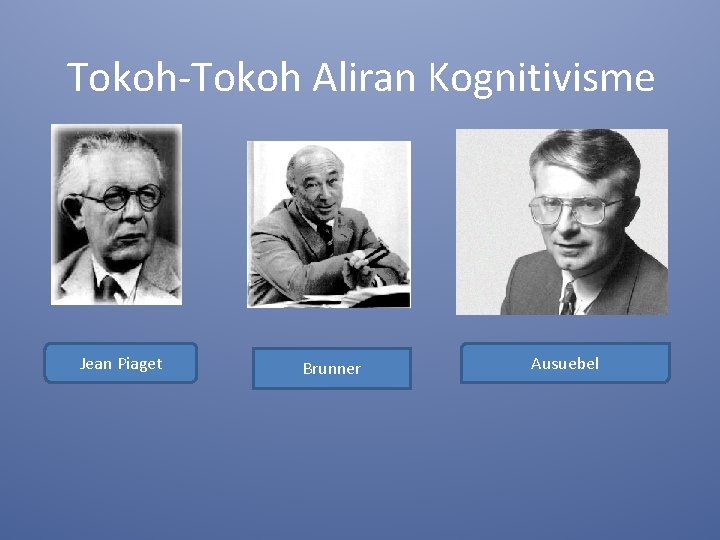 Tokoh-Tokoh Aliran Kognitivisme

Jean Piaget

Brunner

Ausuebel